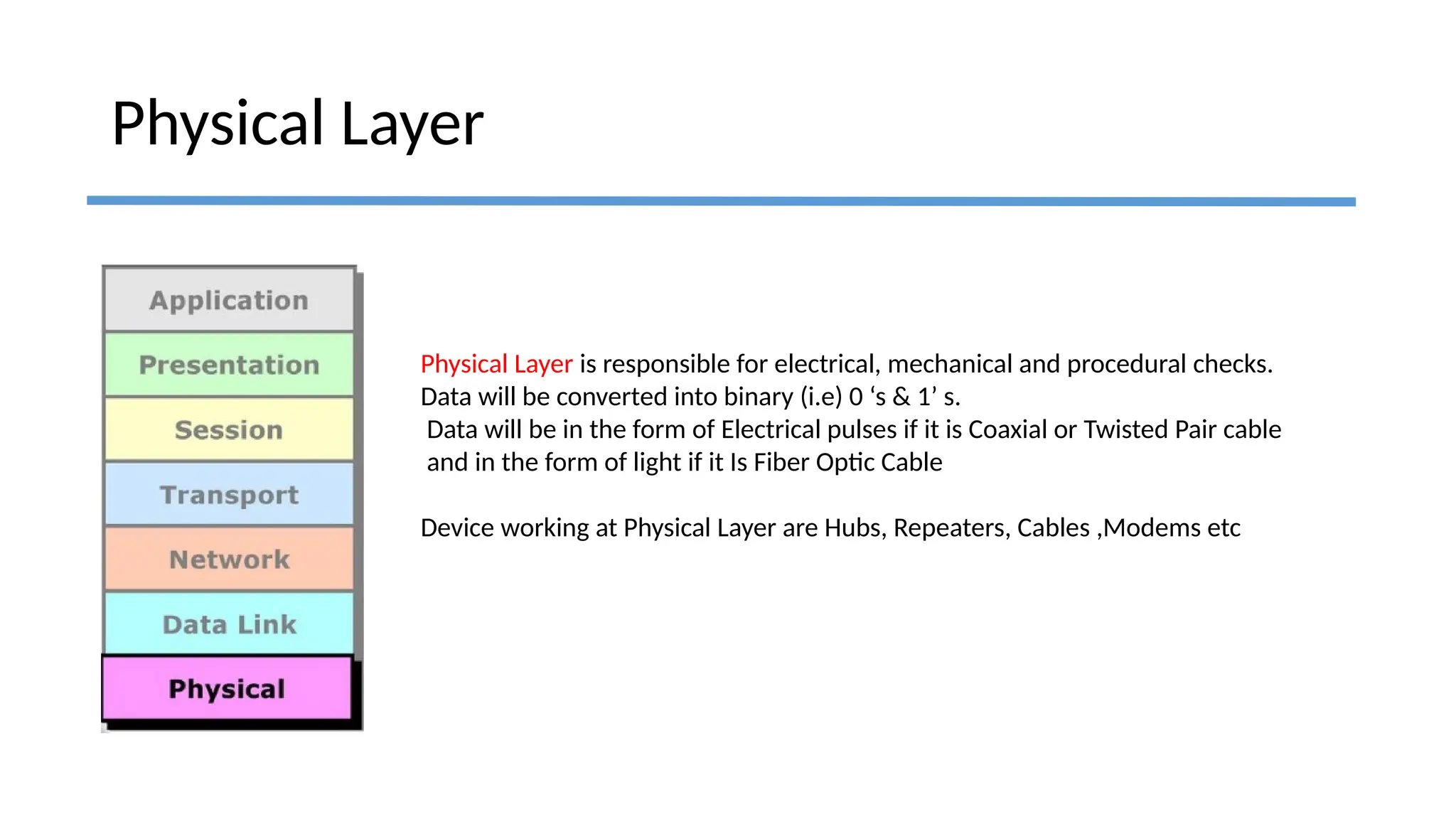 Physical Layer

Application
Presentation
Session
Transport
Network
Data Link
Physical

Physical Layer is responsible for electrical, mechanical and procedural checks.
Data will be converted into binary (i.e) 0 ‘s & 1’ s.
Data will be in the form of Electrical pulses if it is Coaxial or Twisted Pair cable and in the form of light if it Is Fiber Optic Cable

Device working at Physical Layer are Hubs, Repeaters, Cables ,Modems etc